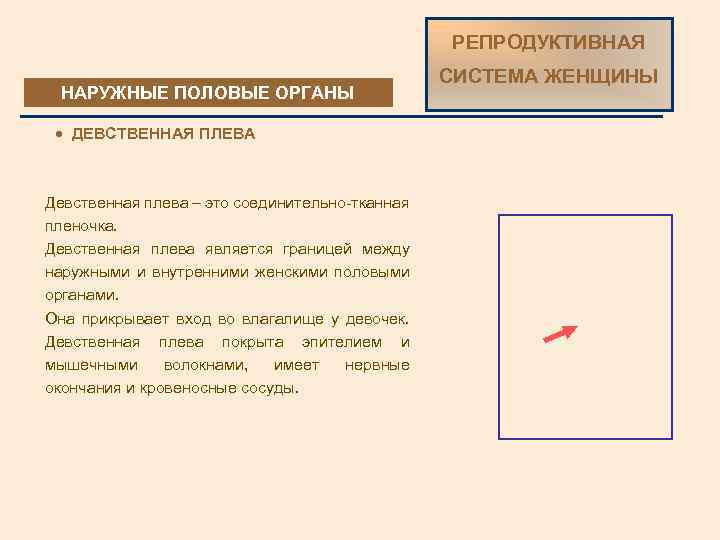 РЕПРОДУКТИВНАЯ СИСТЕМА ЖЕНЩИНЫ

НАРУЖНЫЕ ПОЛОВЫЕ ОРГАНЫ

• ДЕВСТВЕННАЯ ПЛЕВА

Девственная плева – это соединительно-тканная пленочка.

Девственная плева является границей между наружными и внутренними женскими половыми органами.

Она прикрывает вход во влагалище у девочек.

Девственная плева покрыта эпителием и мышечными волокнами, имеет нервные окончания и кровеносные сосуды.